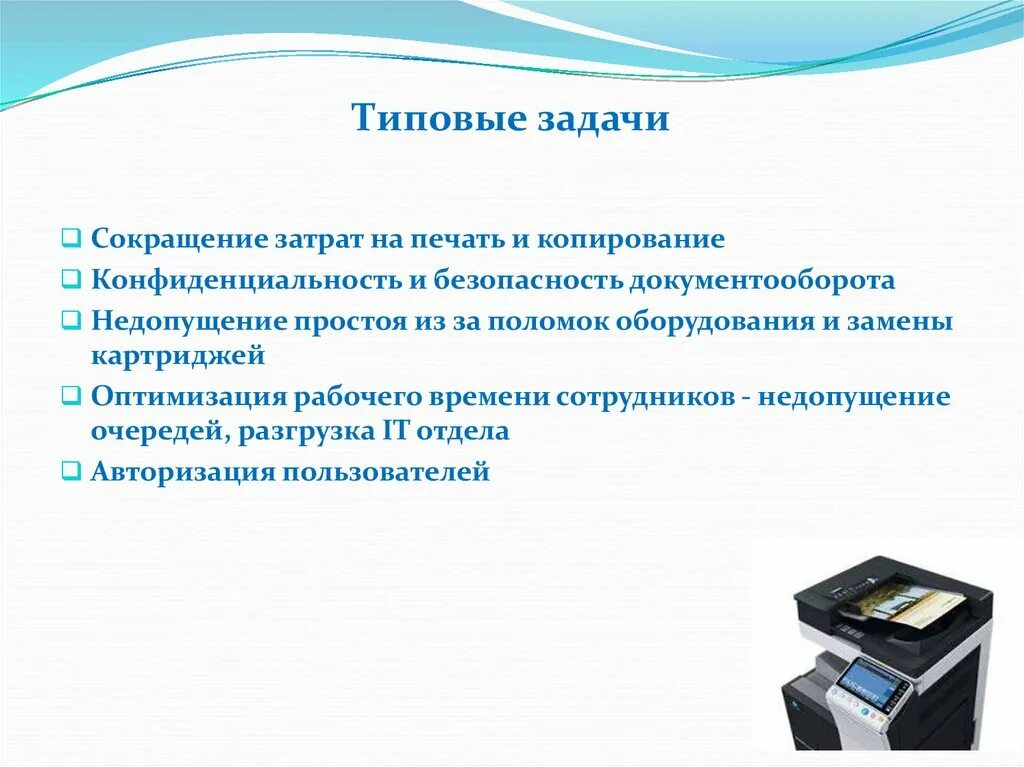 Типовые задачи

❑ Сокращение затрат на печать и копирование
❑ Конфиденциальность и безопасность документооборота
❑ Недопущение простоя из за поломок оборудования и замены картриджей
❑ Оптимизация рабочего времени сотрудников - недопущение очередей, разгрузка IT отдела
❑ Авторизация пользователей